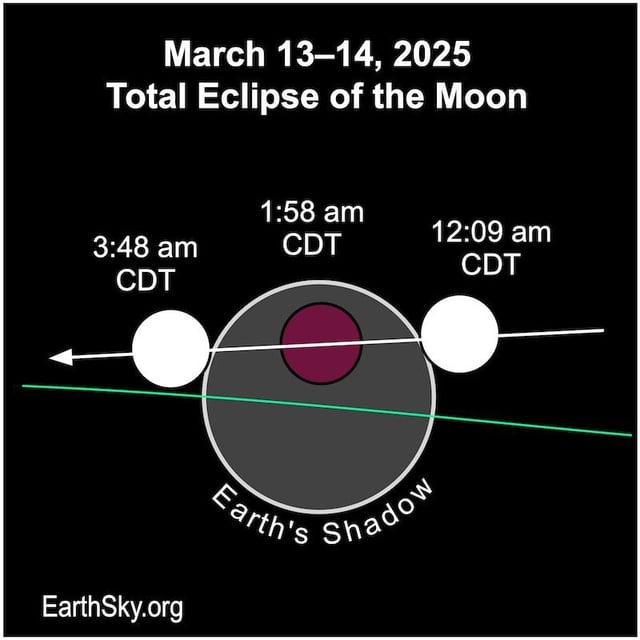 March 13–14, 2025
Total Eclipse of the Moon

3:48 am
CDT

1:58 am
CDT

12:09 am
CDT

Earth's Shadow

EarthSky.org